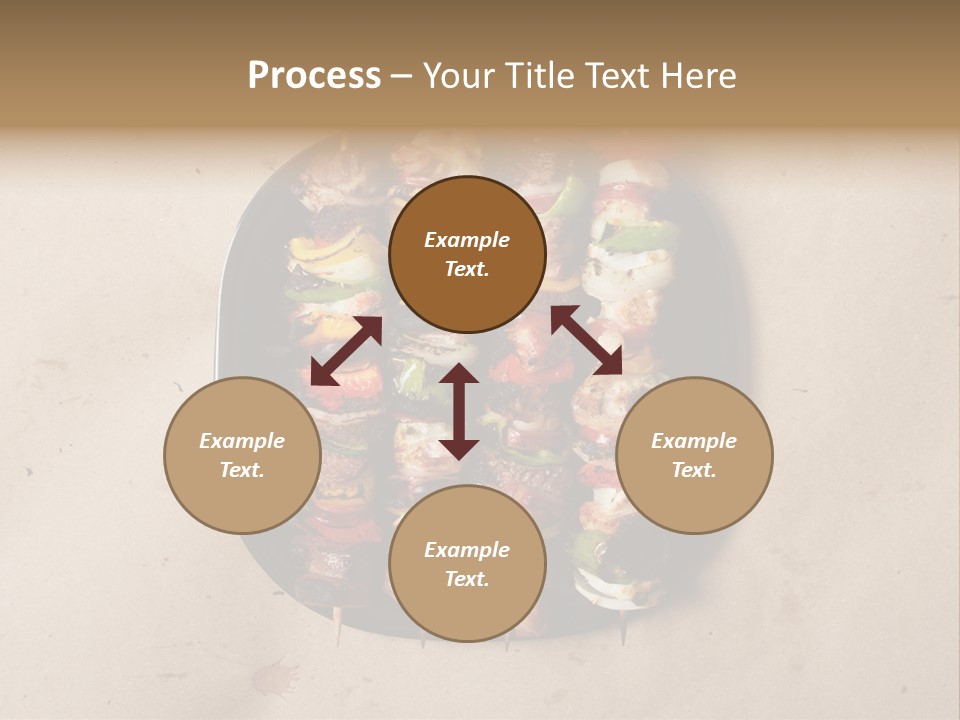 Process – Your Title Text Here

Example Text.

Example Text.

Example Text.

Example Text.